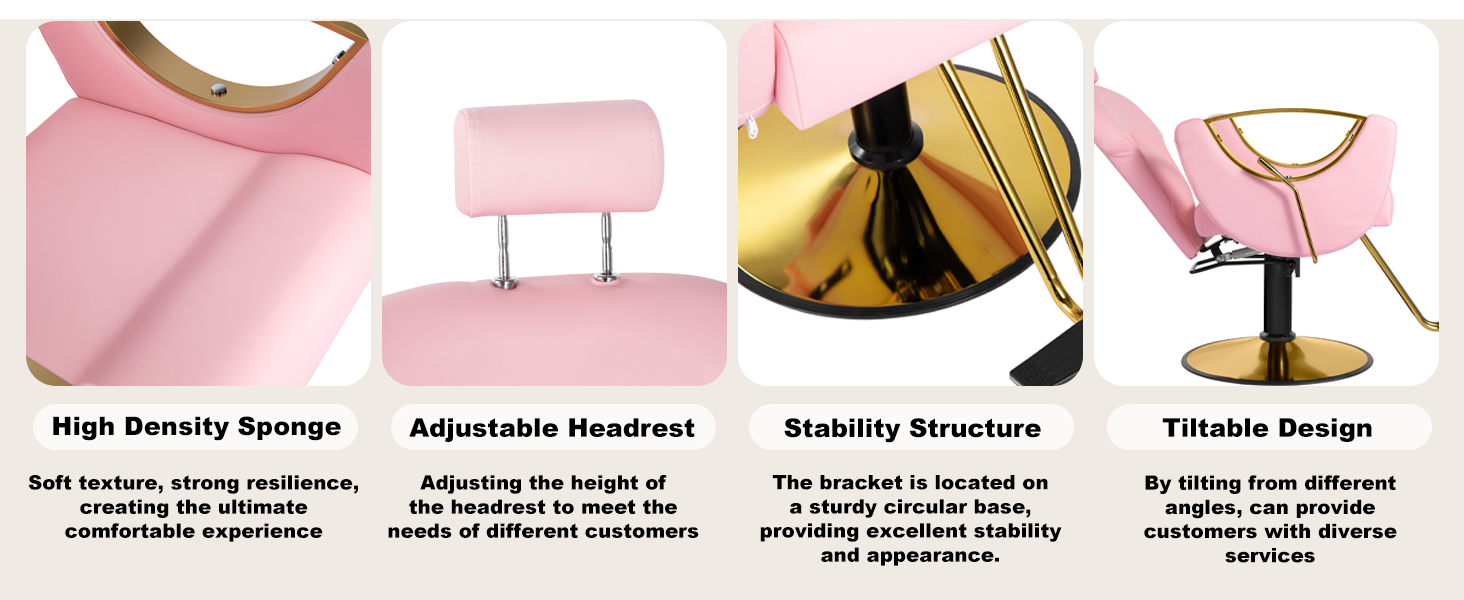 High Density Sponge

Soft texture, strong resilience, creating the ultimate comfortable experience

Adjustable Headrest

Adjusting the height of the headrest to meet the needs of different customers

Stability Structure

The bracket is located on a sturdy circular base, providing excellent stability and appearance.

Tiltable Design

By tilting from different angles, can provide customers with diverse services